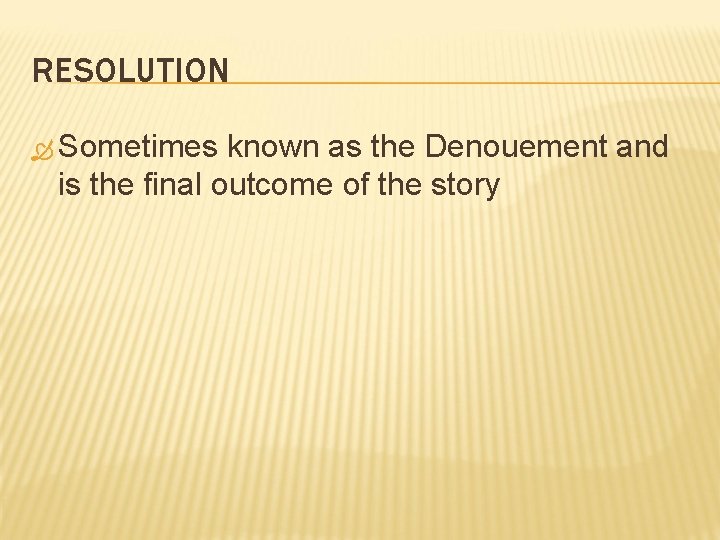 RESOLUTION

Sometimes known as the Denouement and is the final outcome of the story